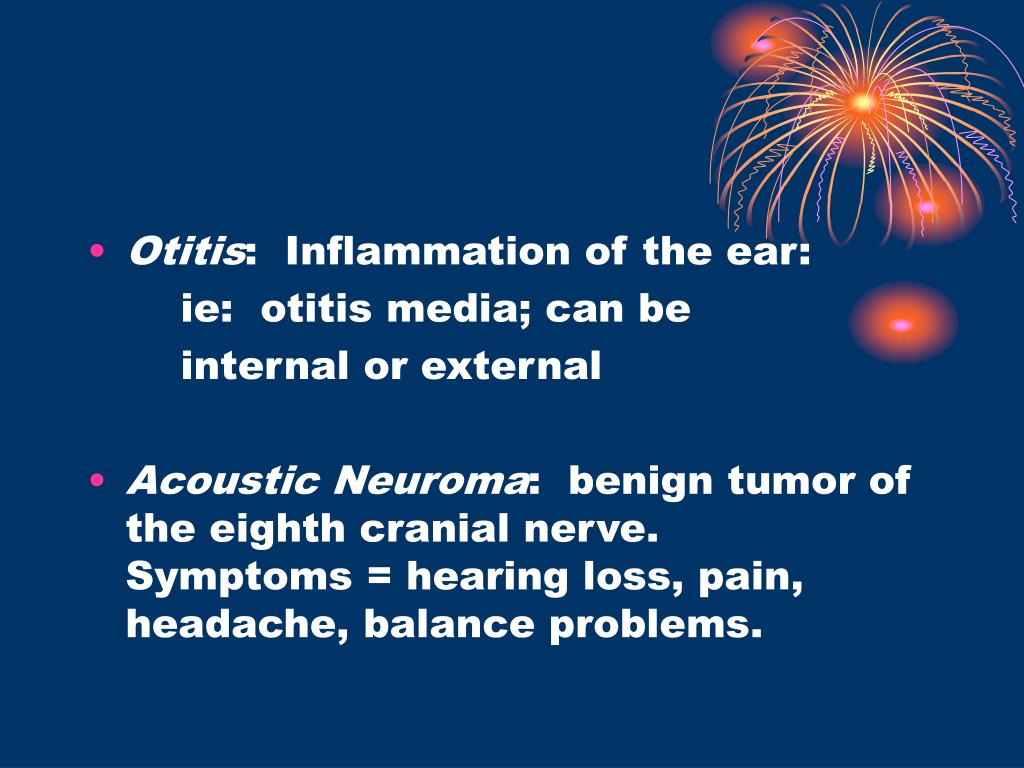 • Otitis: Inflammation of the ear:
ie: otitis media; can be internal or external

• Acoustic Neuroma: benign tumor of the eighth cranial nerve. Symptoms = hearing loss, pain, headache, balance problems.